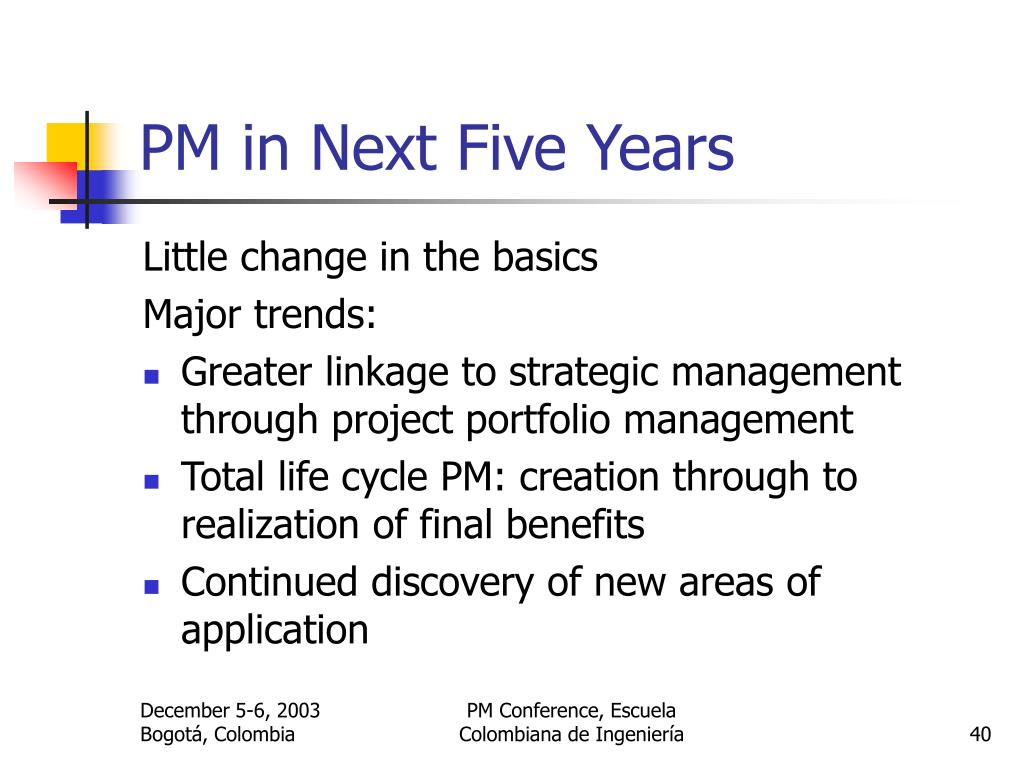 PM in Next Five Years

Little change in the basics

Major trends:

- Greater linkage to strategic management through project portfolio management
- Total life cycle PM: creation through to realization of final benefits
- Continued discovery of new areas of application

December 5-6, 2003
Bogotá, Colombia

PM Conference, Escuela
Colombiana de Ingeniería

40